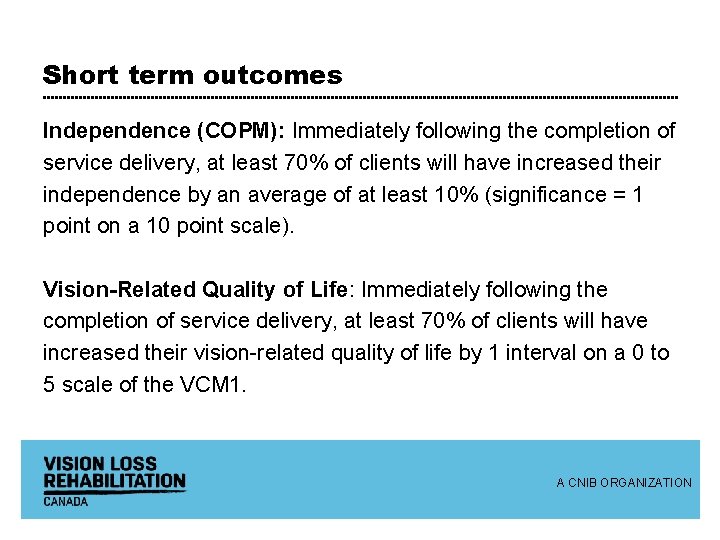 Short term outcomes

Independence (COPM): Immediately following the completion of service delivery, at least 70% of clients will have increased their independence by an average of at least 10% (significance = 1 point on a 10 point scale).

Vision-Related Quality of Life: Immediately following the completion of service delivery, at least 70% of clients will have increased their vision-related quality of life by 1 interval on a 0 to 5 scale of the VCM1.

VISION LOSS REHABILITATION CANADA

A CNIB ORGANIZATION